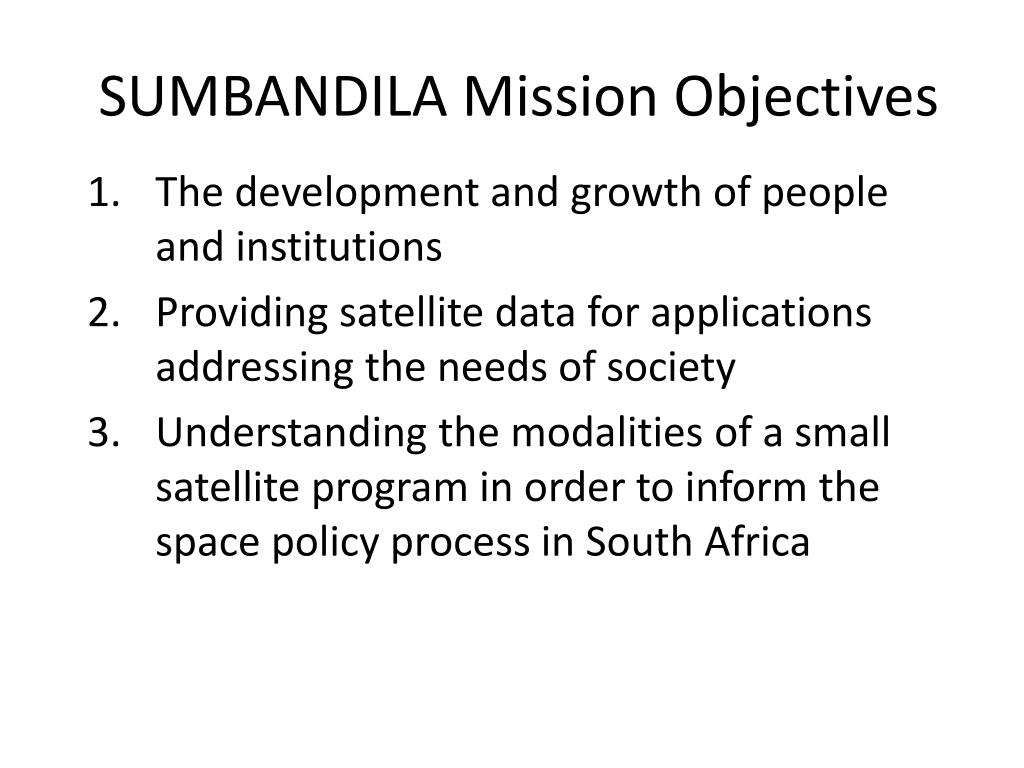 SUMBANDILA Mission Objectives

1. The development and growth of people and institutions
2. Providing satellite data for applications addressing the needs of society
3. Understanding the modalities of a small satellite program in order to inform the space policy process in South Africa